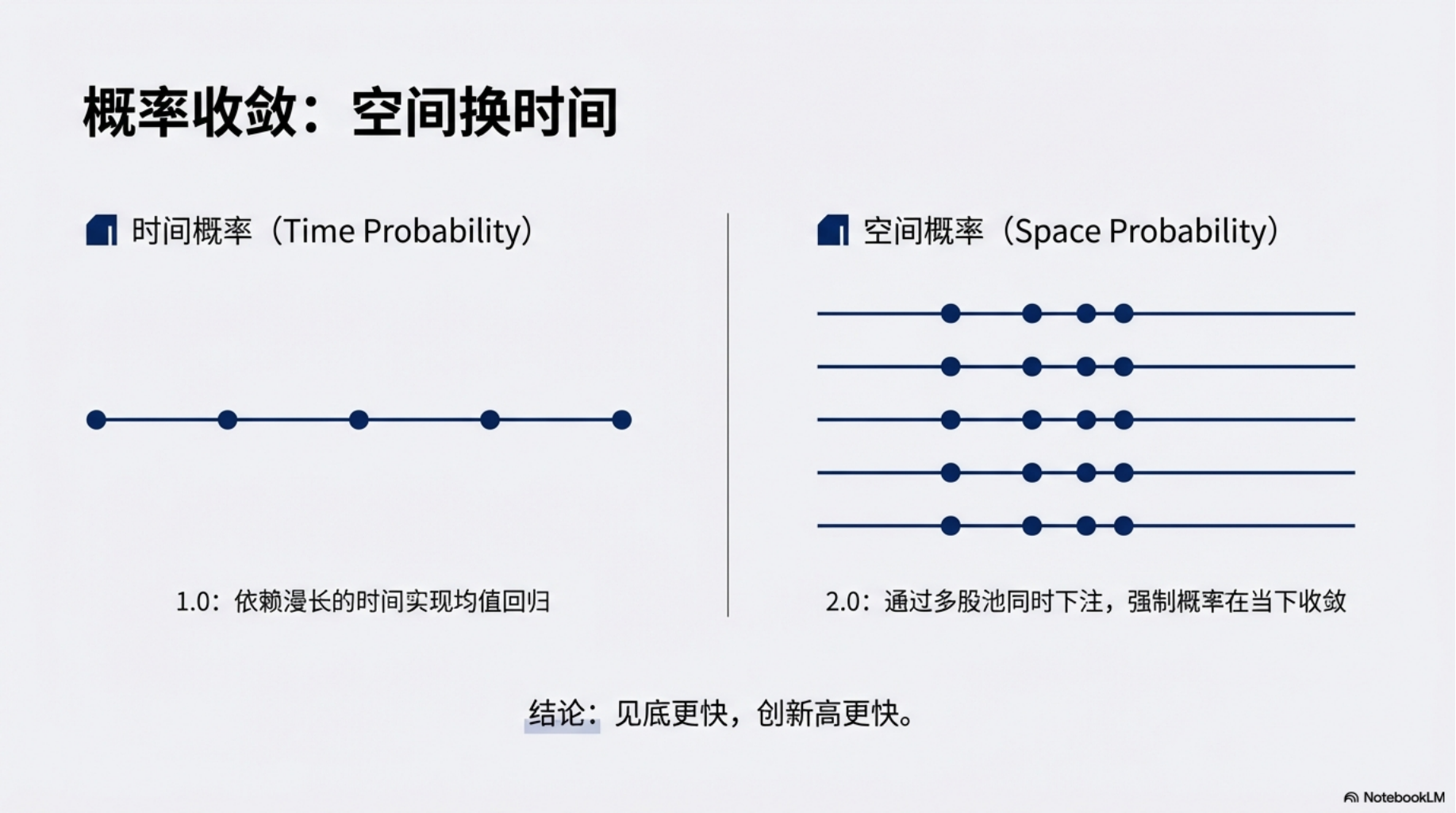 概率收敛：空间换时间

时间概率（Time Probability）

1.0：依赖漫长的时间实现均值回归

空间概率（Space Probability）

2.0：通过多股池同时下注，强制概率在当下收敛

结论：见底更快，创新高更快。

NotebookLM